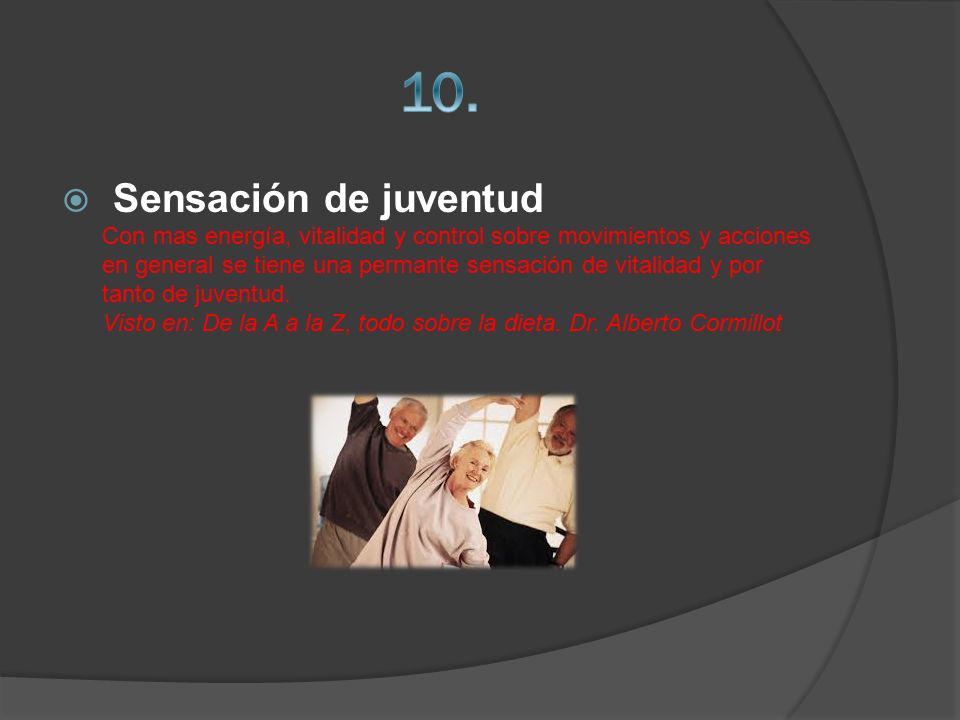 10.

Sensación de juventud
Con mas energía, vitalidad y control sobre movimientos y acciones en general se tiene una permante sensación de vitalidad y por tanto de juventud.
Visto en: De la A a la Z, todo sobre la dieta. Dr. Alberto Cormillot